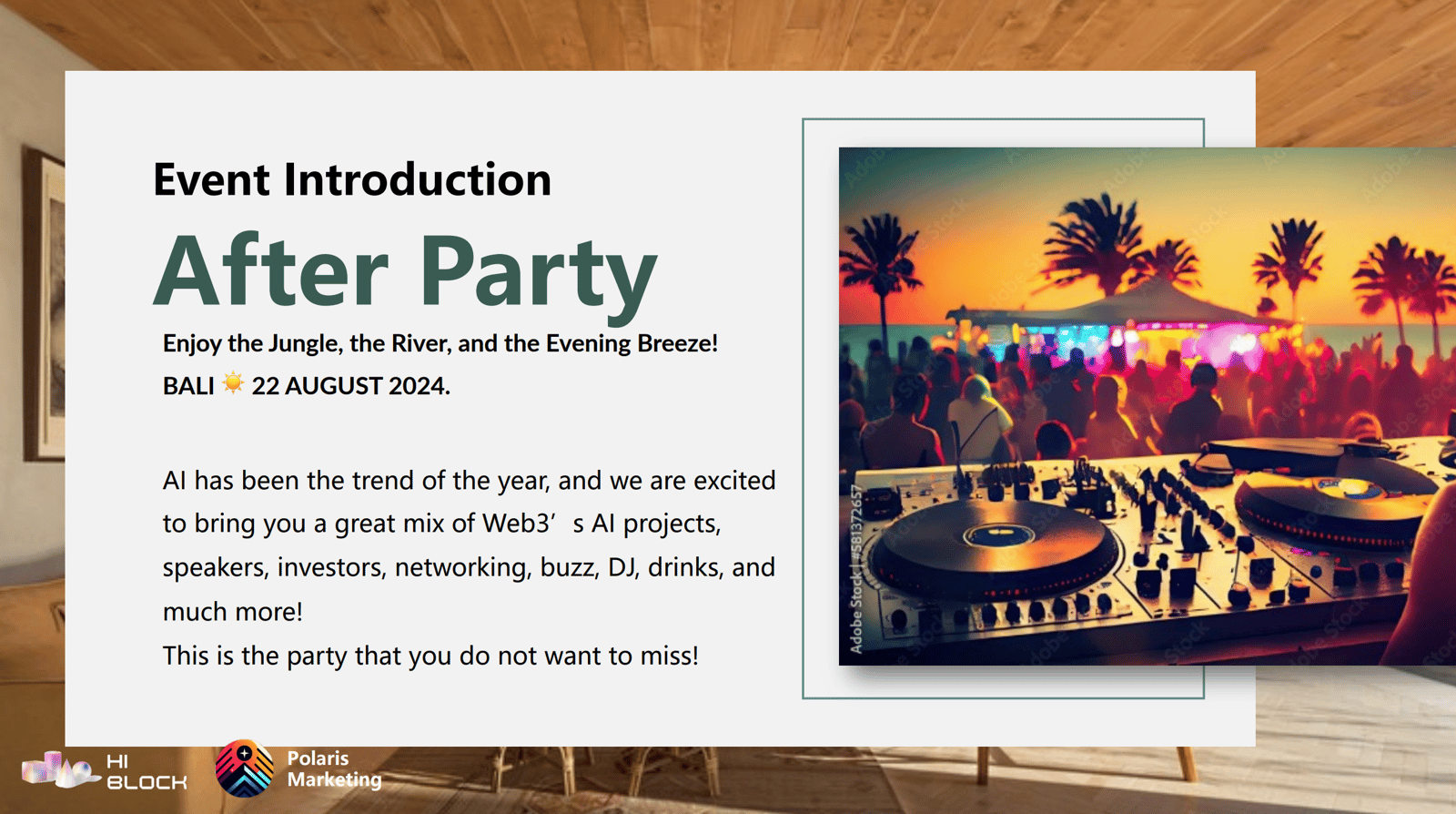 Event Introduction

After Party

Enjoy the Jungle, the River, and the Evening Breeze!

BALI ☀️ 22 AUGUST 2024.

AI has been the trend of the year, and we are excited to bring you a great mix of Web3’ s AI projects, speakers, investors, networking, buzz, DJ, drinks, and much more!

This is the party that you do not want to miss!

Adobe Stock | #581372657

HI BLOCK

Polaris Marketing